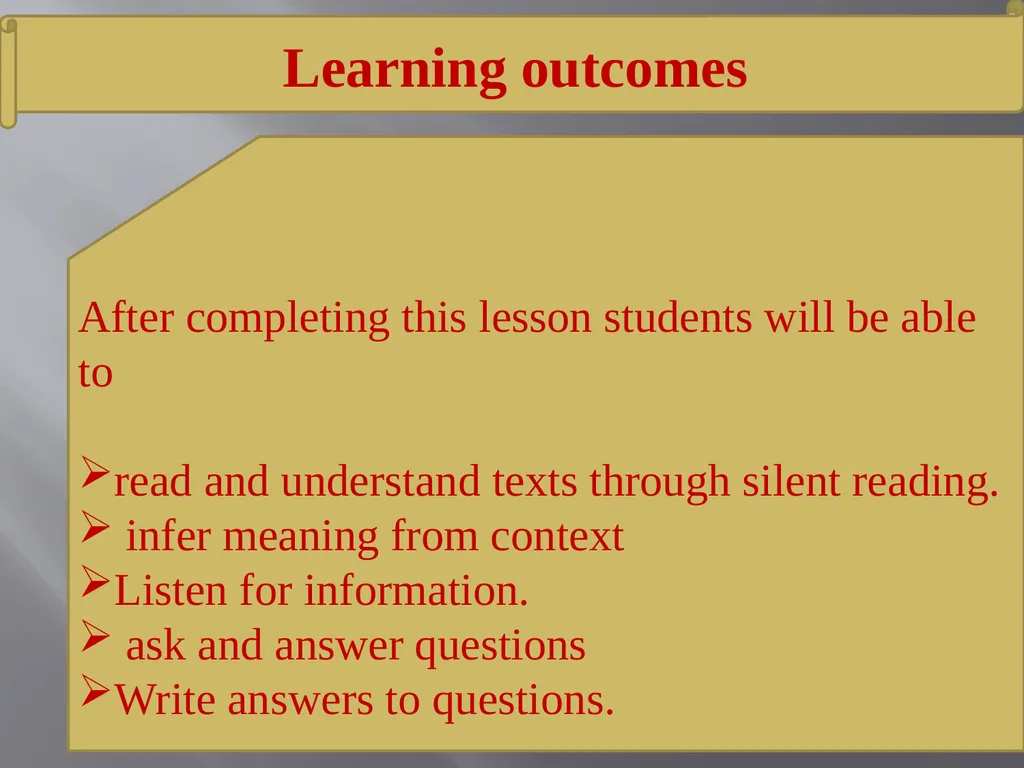 Learning outcomes

After completing this lesson students will be able to

➢read and understand texts through silent reading.
➢ infer meaning from context
➢Listen for information.
➢ ask and answer questions
➢Write answers to questions.